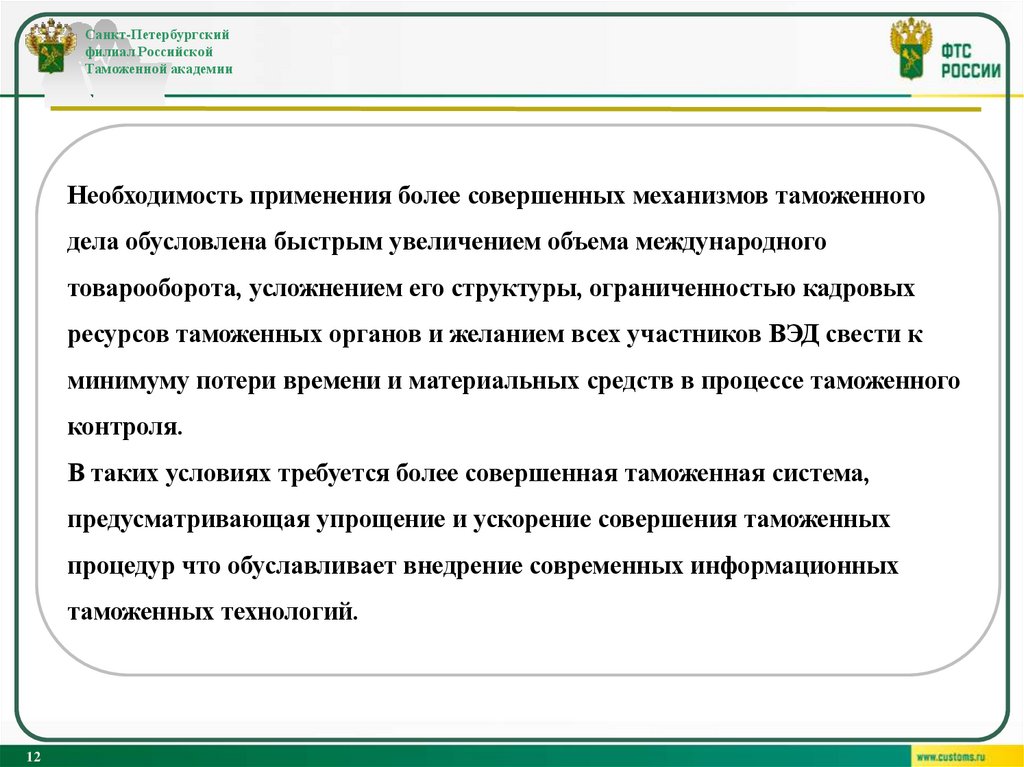 Санкт-Петербургский филиал Российской Таможенной академии

ФТС РОССИИ

Необходимость применения более совершенных механизмов таможенного дела обусловлена быстрым увеличением объема международного товарооборота, усложнением его структуры, ограниченностью кадровых ресурсов таможенных органов и желанием всех участников ВЭД свести к минимуму потери времени и материальных средств в процессе таможенного контроля.
В таких условиях требуется более совершенная таможенная система, предусматривающая упрощение и ускорение совершения таможенных процедур что обуславливает внедрение современных информационных таможенных технологий.

12

www.customs.ru